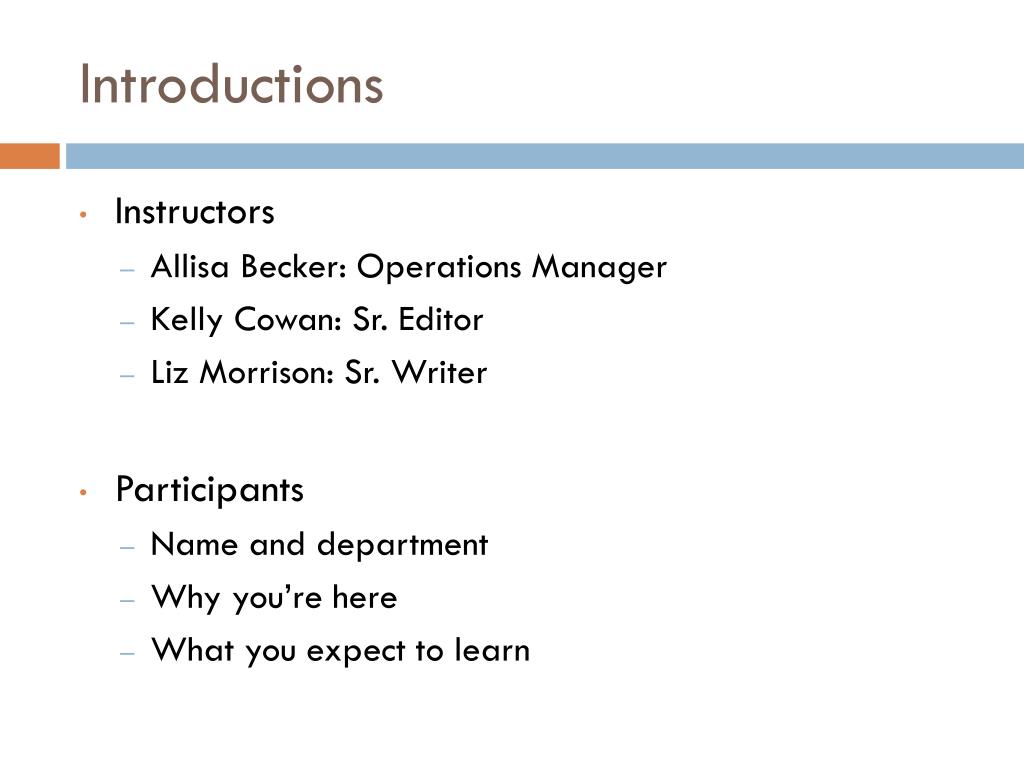 Introductions

• Instructors
– Allisa Becker: Operations Manager
– Kelly Cowan: Sr. Editor
– Liz Morrison: Sr. Writer

• Participants
– Name and department
– Why you’re here
– What you expect to learn